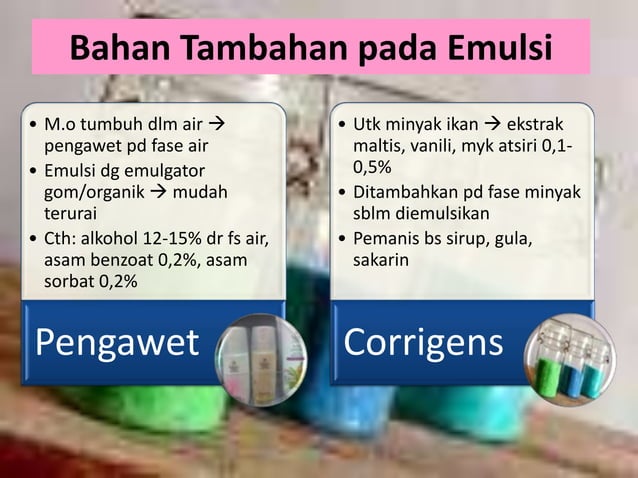 Bahan Tambahan pada Emulsi

• M.o tumbuh dlm air → pengawet pd fase air
• Emulsi dg emulgator gom/organik → mudah terurai
• Cth: alkohol 12-15% dr fs air, asam benzoat 0,2%, asam sorbat 0,2%

Pengawet

• Utk minyak ikan → ekstrak maltis, vanili, myk atsiri 0,1-0,5%
• Ditambahkan pd fase minyak sblm diemulsikan
• Pemanis bs sirup, gula, sakarin

Corrigens